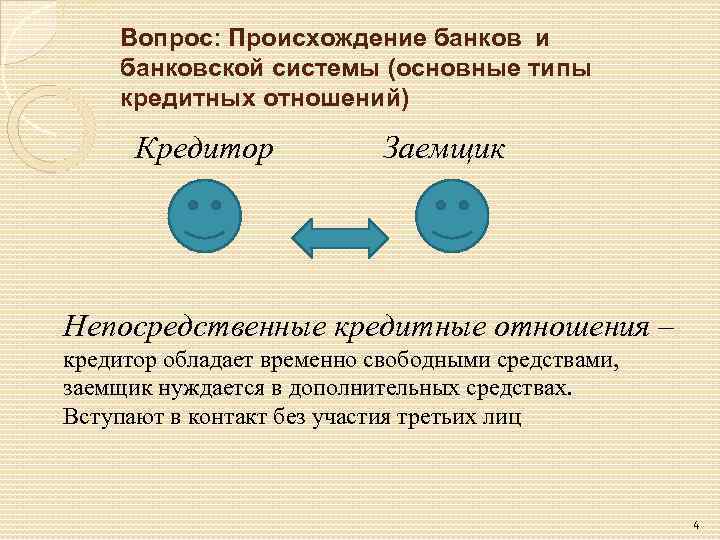 Вопрос: Происхождение банков и банковской системы (основные типы кредитных отношений)

Кредитор

Заемщик

Непосредственные кредитные отношения – кредитор обладает временно свободными средствами, заемщик нуждается в дополнительных средствах. Вступают в контакт без участия третьих лиц

4